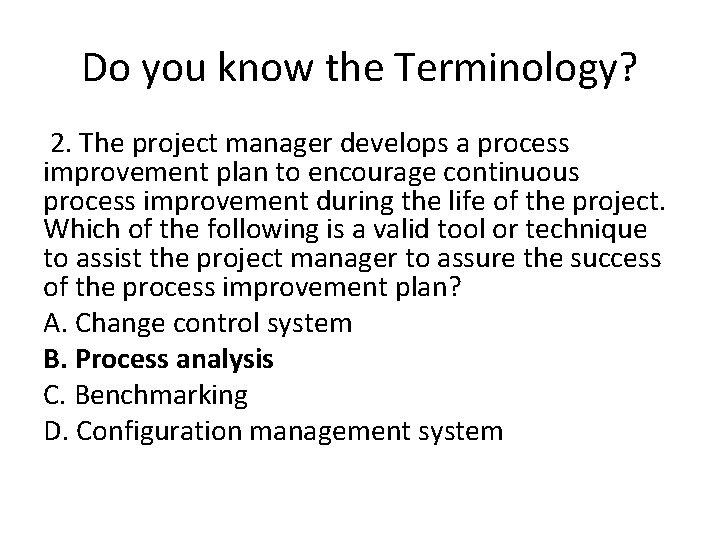 Do you know the Terminology?

2. The project manager develops a process improvement plan to encourage continuous process improvement during the life of the project. Which of the following is a valid tool or technique to assist the project manager to assure the success of the process improvement plan?

A. Change control system

B. Process analysis

C. Benchmarking

D. Configuration management system